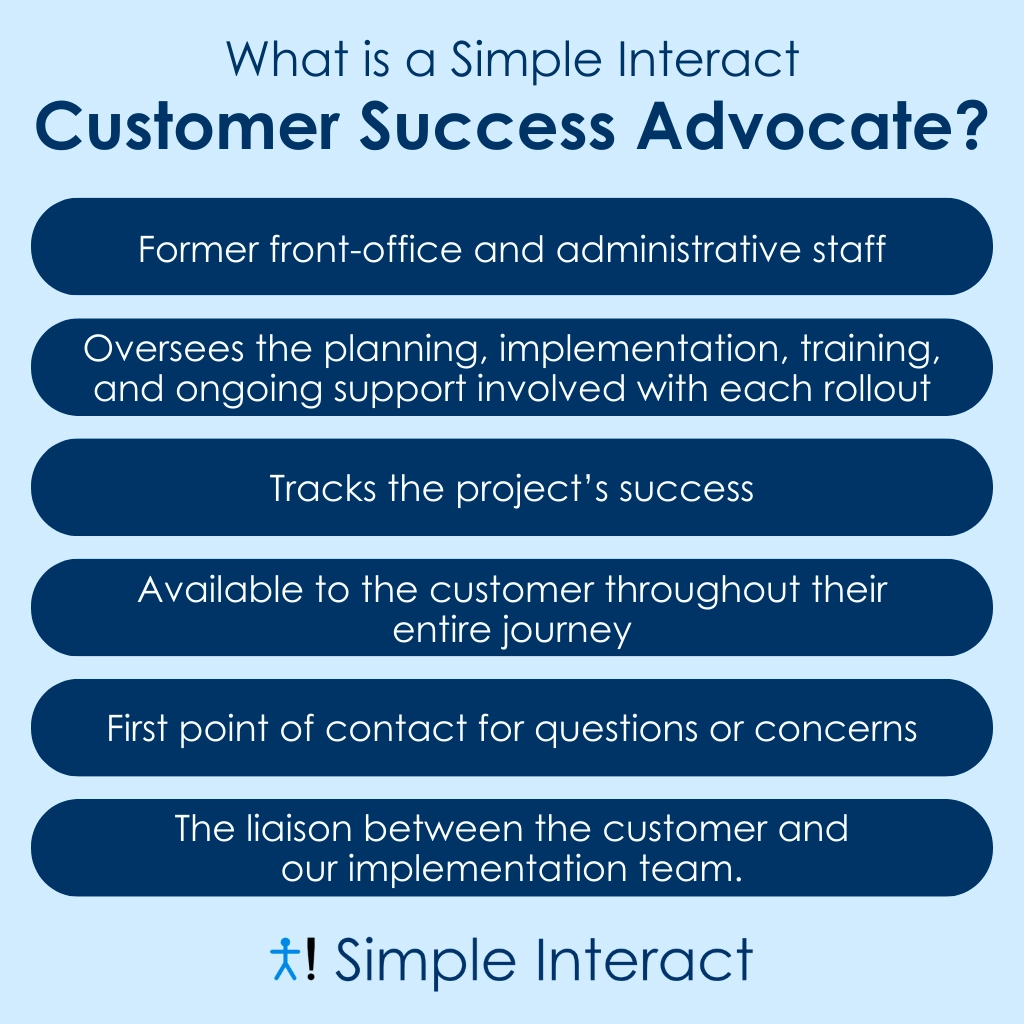 What is a Simple Interact
Customer Success Advocate?

Former front-office and administrative staff

Oversees the planning, implementation, training, and ongoing support involved with each rollout

Tracks the project's success

Available to the customer throughout their entire journey

First point of contact for questions or concerns

The liaison between the customer and our implementation team.

! Simple Interact